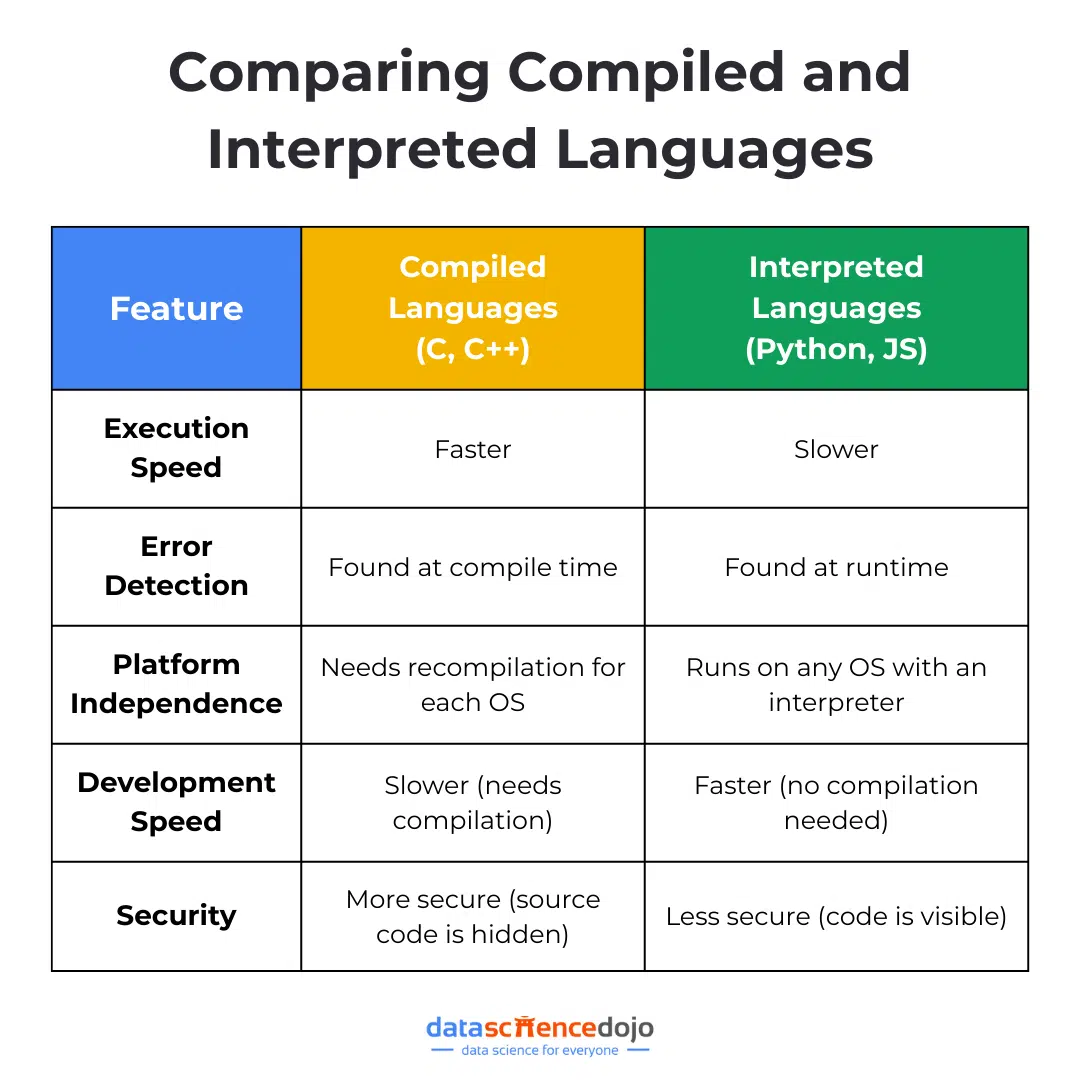 Comparing Compiled and Interpreted Languages

| Feature | Compiled Languages (C, C++) | Interpreted Languages (Python, JS) |
|---|---|---|
| Execution Speed | Faster | Slower |
| Error Detection | Found at compile time | Found at runtime |
| Platform Independence | Needs recompilation for each OS | Runs on any OS with an interpreter |
| Development Speed | Slower (needs compilation) | Faster (no compilation needed) |
| Security | More secure (source code is hidden) | Less secure (code is visible) |

datasciencedojo
data science for everyone